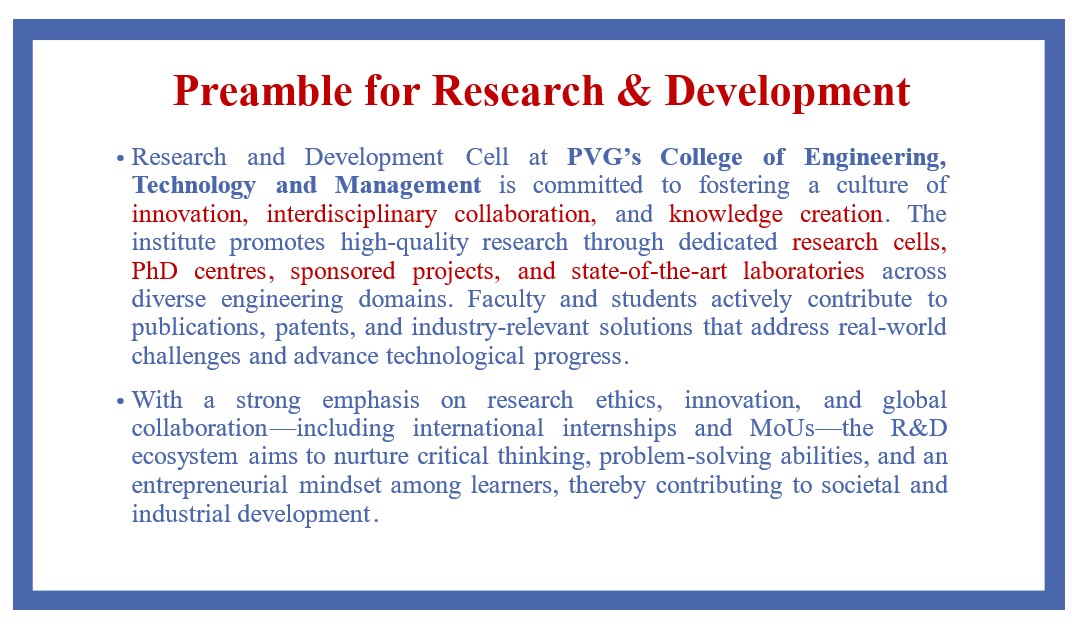 Preamble for Research & Development

• Research and Development Cell at PVG's College of Engineering, Technology and Management is committed to fostering a culture of innovation, interdisciplinary collaboration, and knowledge creation. The institute promotes high-quality research through dedicated research cells, PhD centres, sponsored projects, and state-of-the-art laboratories across diverse engineering domains. Faculty and students actively contribute to publications, patents, and industry-relevant solutions that address real-world challenges and advance technological progress.

• With a strong emphasis on research ethics, innovation, and global collaboration—including international internships and MoUs—the R&D ecosystem aims to nurture critical thinking, problem-solving abilities, and an entrepreneurial mindset among learners, thereby contributing to societal and industrial development.